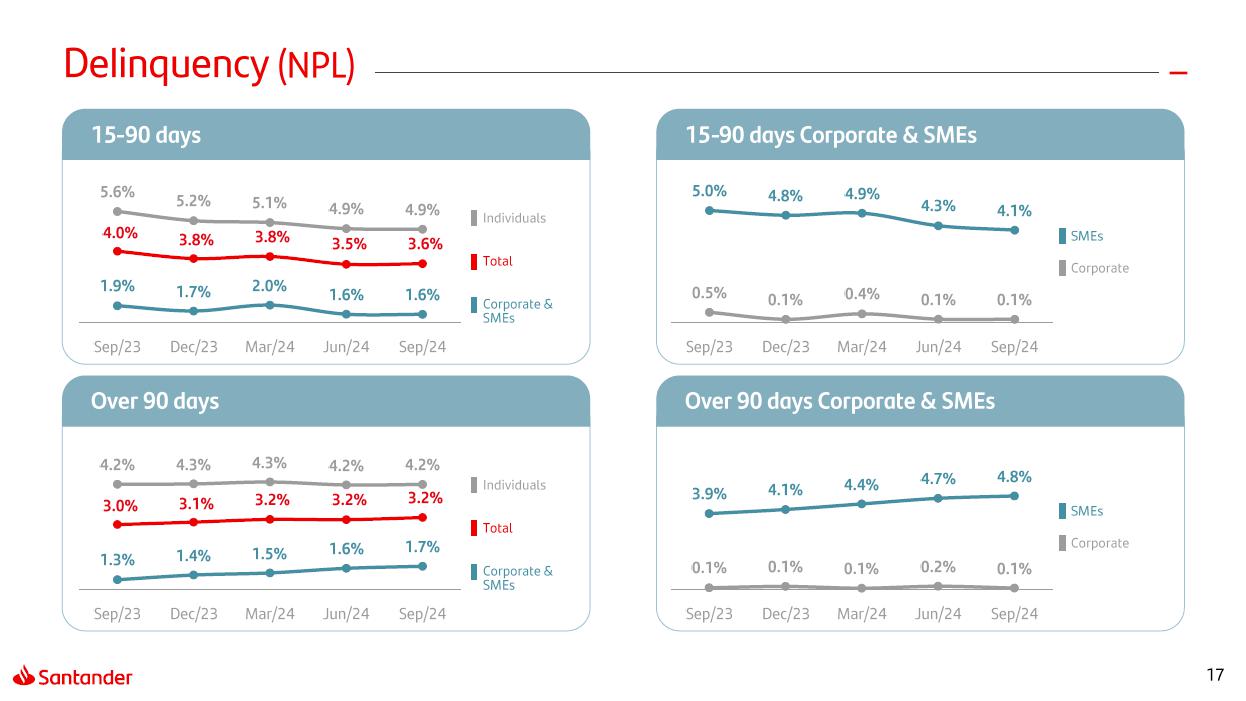 Delinquency (NPL)

15-90 days

5.6% 5.2% 5.1% 4.9% 4.9%
4.0% 3.8% 3.8% 3.5% 3.6%
1.9% 1.7% 2.0% 1.6% 1.6%

Sep/23 Dec/23 Mar/24 Jun/24 Sep/24

Individuals
Total
Corporate & SMEs

15-90 days Corporate & SMEs

5.0% 4.8% 4.9% 4.3% 4.1%
0.5% 0.1% 0.4% 0.1% 0.1%

Sep/23 Dec/23 Mar/24 Jun/24 Sep/24

SMEs
Corporate

Over 90 days

4.2% 4.3% 4.3% 4.2% 4.2%
3.0% 3.1% 3.2% 3.2% 3.2%
1.3% 1.4% 1.5% 1.6% 1.7%

Sep/23 Dec/23 Mar/24 Jun/24 Sep/24

Individuals
Total
Corporate & SMEs

Over 90 days Corporate & SMEs

3.9% 4.1% 4.4% 4.7% 4.8%
0.1% 0.1% 0.1% 0.2% 0.1%

Sep/23 Dec/23 Mar/24 Jun/24 Sep/24

SMEs
Corporate

Santander

17